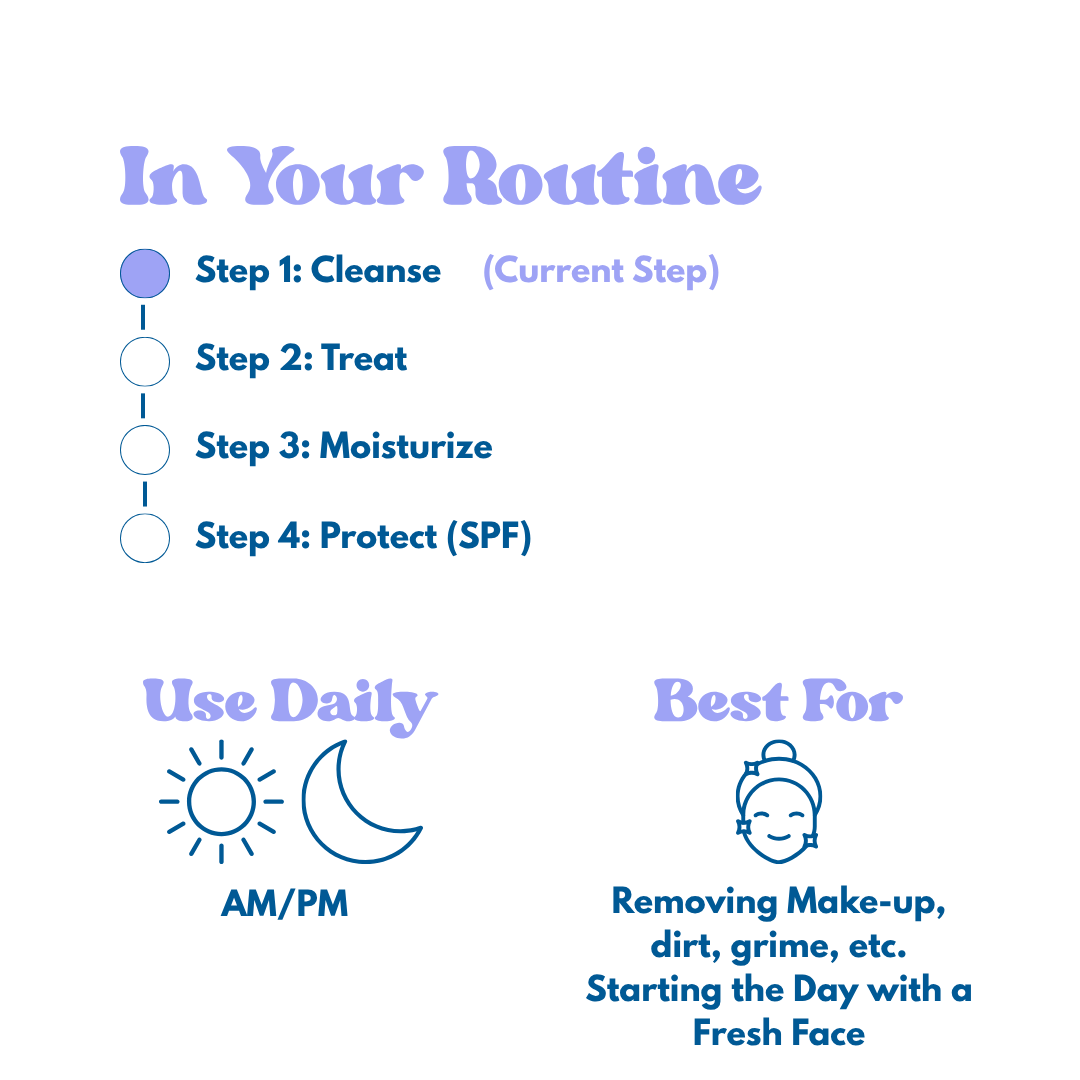 In Your Routine

Step 1: Cleanse (Current Step)

Step 2: Treat

Step 3: Moisturize

Step 4: Protect (SPF)

Use Daily

AM/PM

Best For

Removing Make-up, dirt, grime, etc. Starting the Day with a Fresh Face